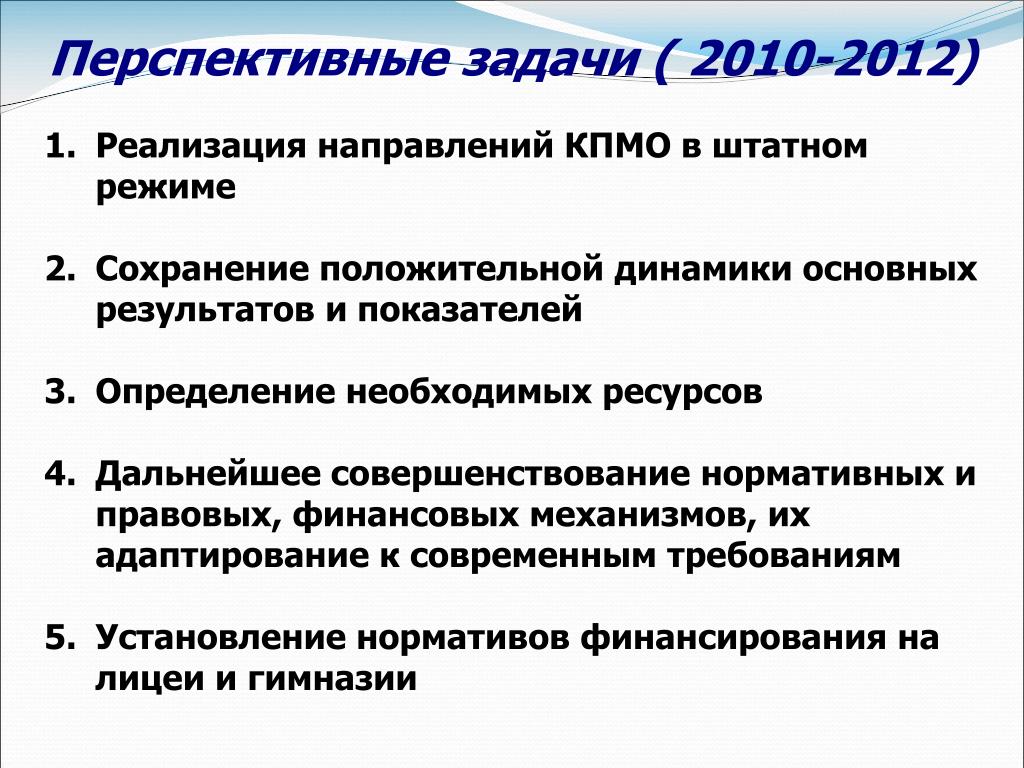 Перспективные задачи ( 2010-2012)

1. Реализация направлений КПМО в штатном режиме

2. Сохранение положительной динамики основных результатов и показателей

3. Определение необходимых ресурсов

4. Дальнейшее совершенствование нормативных и правовых, финансовых механизмов, их адаптирование к современным требованиям

5. Установление нормативов финансирования на лицеи и гимназии